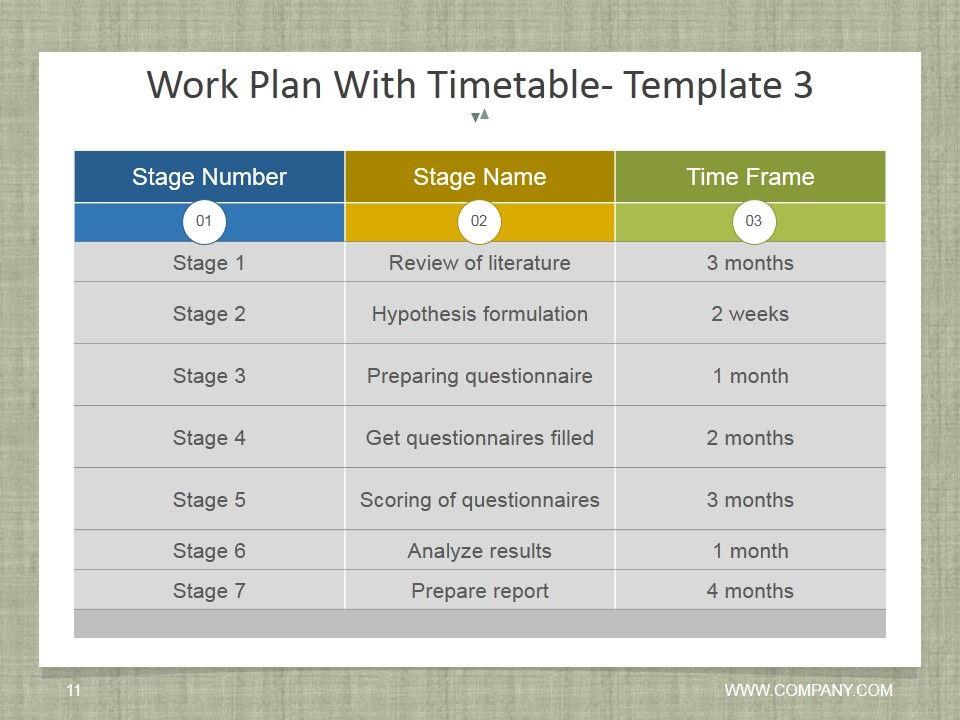 Work Plan With Timetable- Template 3

| Stage Number | Stage Name | Time Frame |
|---|---|---|
| 01 | 02 | 03 |
| Stage 1 | Review of literature | 3 months |
| Stage 2 | Hypothesis formulation | 2 weeks |
| Stage 3 | Preparing questionnaire | 1 month |
| Stage 4 | Get questionnaires filled | 2 months |
| Stage 5 | Scoring of questionnaires | 3 months |
| Stage 6 | Analyze results | 1 month |
| Stage 7 | Prepare report | 4 months |

11

WWW.COMPANY.COM